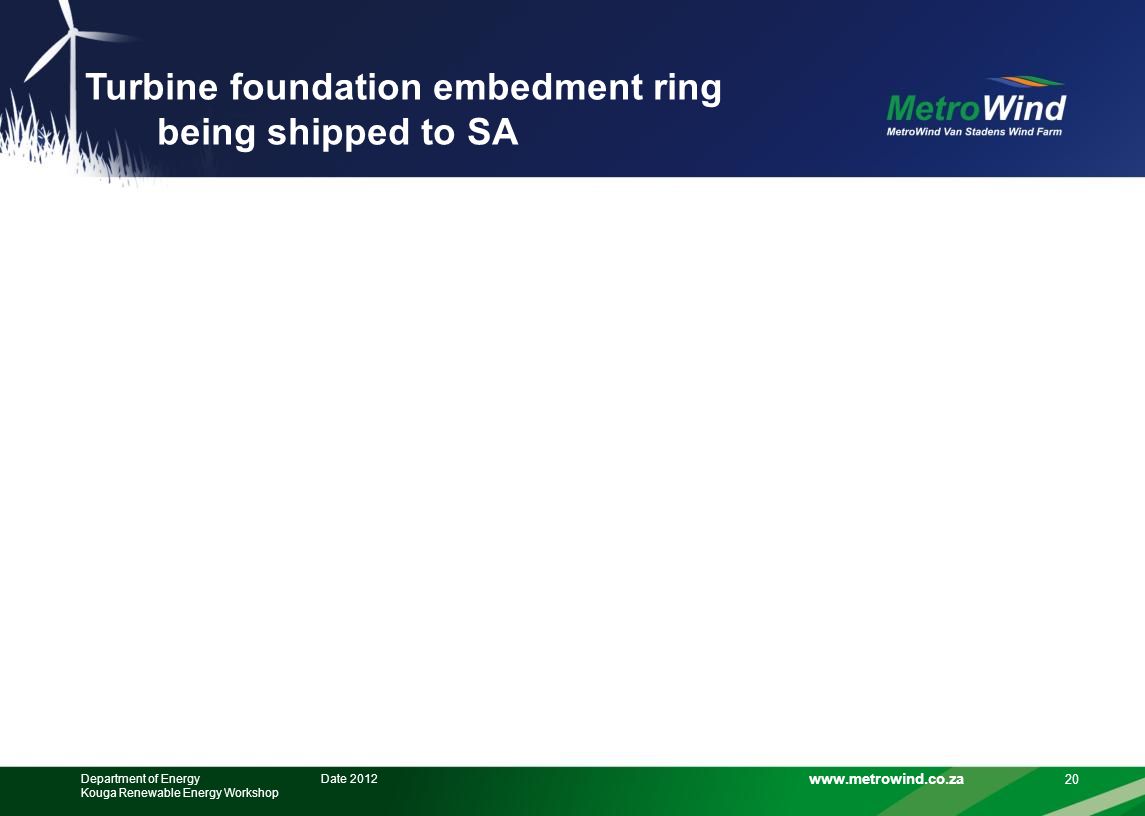 Turbine foundation embedment ring being shipped to SA

MetroWind
MetroWind Van Stadens Wind Farm

Department of Energy
Kouga Renewable Energy Workshop

Date 2012

www.metrowind.co.za

20